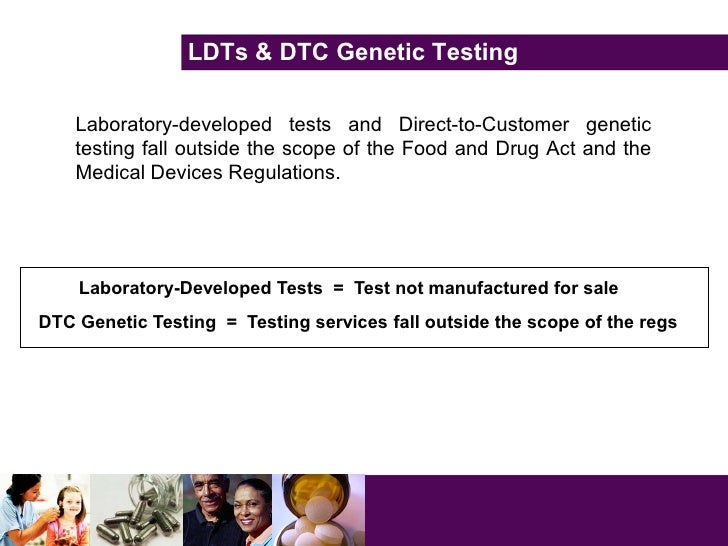 LDTs & DTC Genetic Testing

Laboratory-developed tests and Direct-to-Customer genetic testing fall outside the scope of the Food and Drug Act and the Medical Devices Regulations.

Laboratory-Developed Tests = Test not manufactured for sale

DTC Genetic Testing = Testing services fall outside the scope of the regs